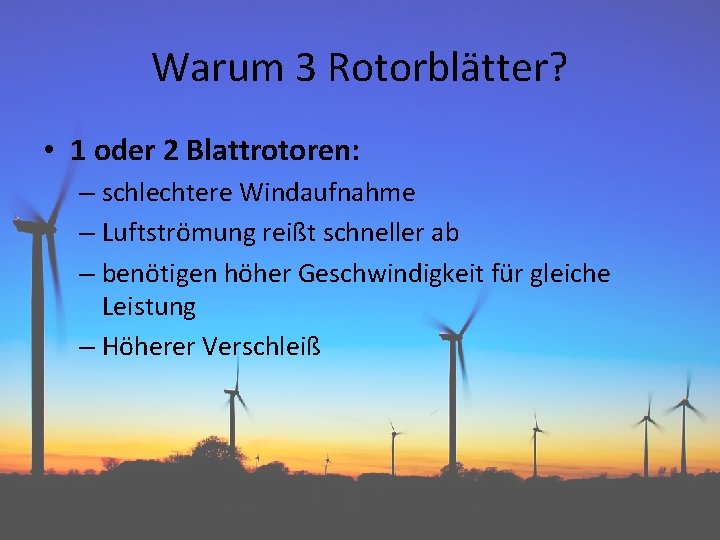 Warum 3 Rotorblätter?

• 1 oder 2 Blattrotoren:
– schlechtere Windaufnahme
– Luftströmung reißt schneller ab
– benötigen höher Geschwindigkeit für gleiche Leistung
– Höherer Verschleiß